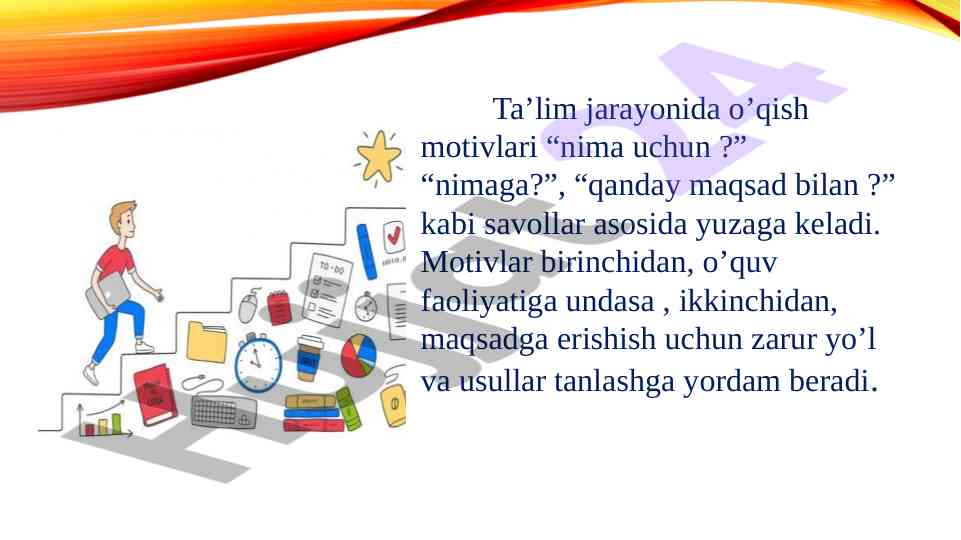 Ta’lim jarayonida o’qish motivlari “nima uchun ?” “nimaga?”, “qanday maqsad bilan ?” kabi savollar asosida yuzaga keladi. Motivlar birinchidan, o’quv faoliyatiga undasa , ikkinchidan, maqsadga erishish uchun zarur yo’l va usullar tanlashga yordam beradi.

TO-DO